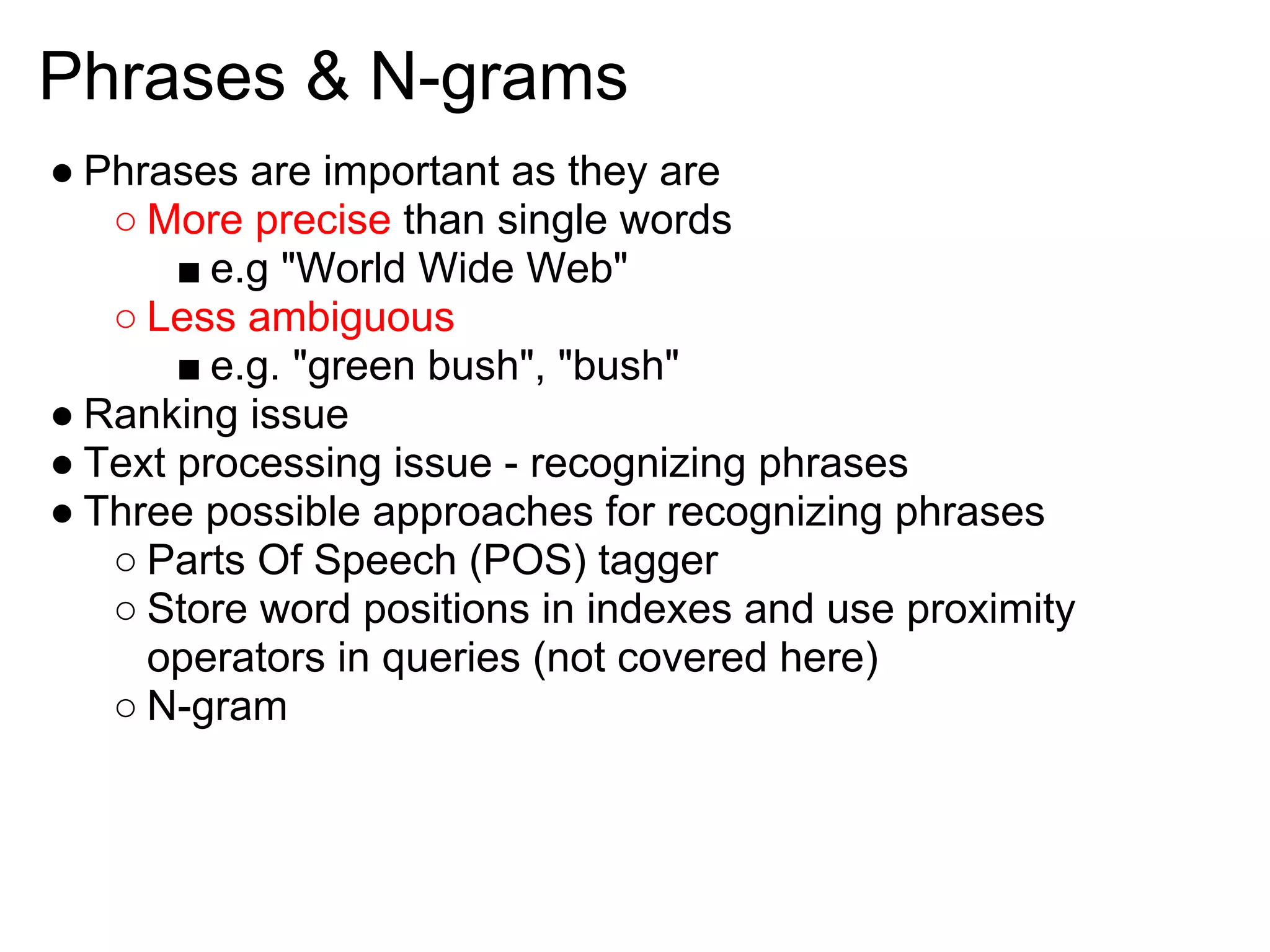 Phrases & N-grams

● Phrases are important as they are
○ More precise than single words
■ e.g "World Wide Web"
○ Less ambiguous
■ e.g. "green bush", "bush"
● Ranking issue
● Text processing issue - recognizing phrases
● Three possible approaches for recognizing phrases
○ Parts Of Speech (POS) tagger
○ Store word positions in indexes and use proximity operators in queries (not covered here)
○ N-gram